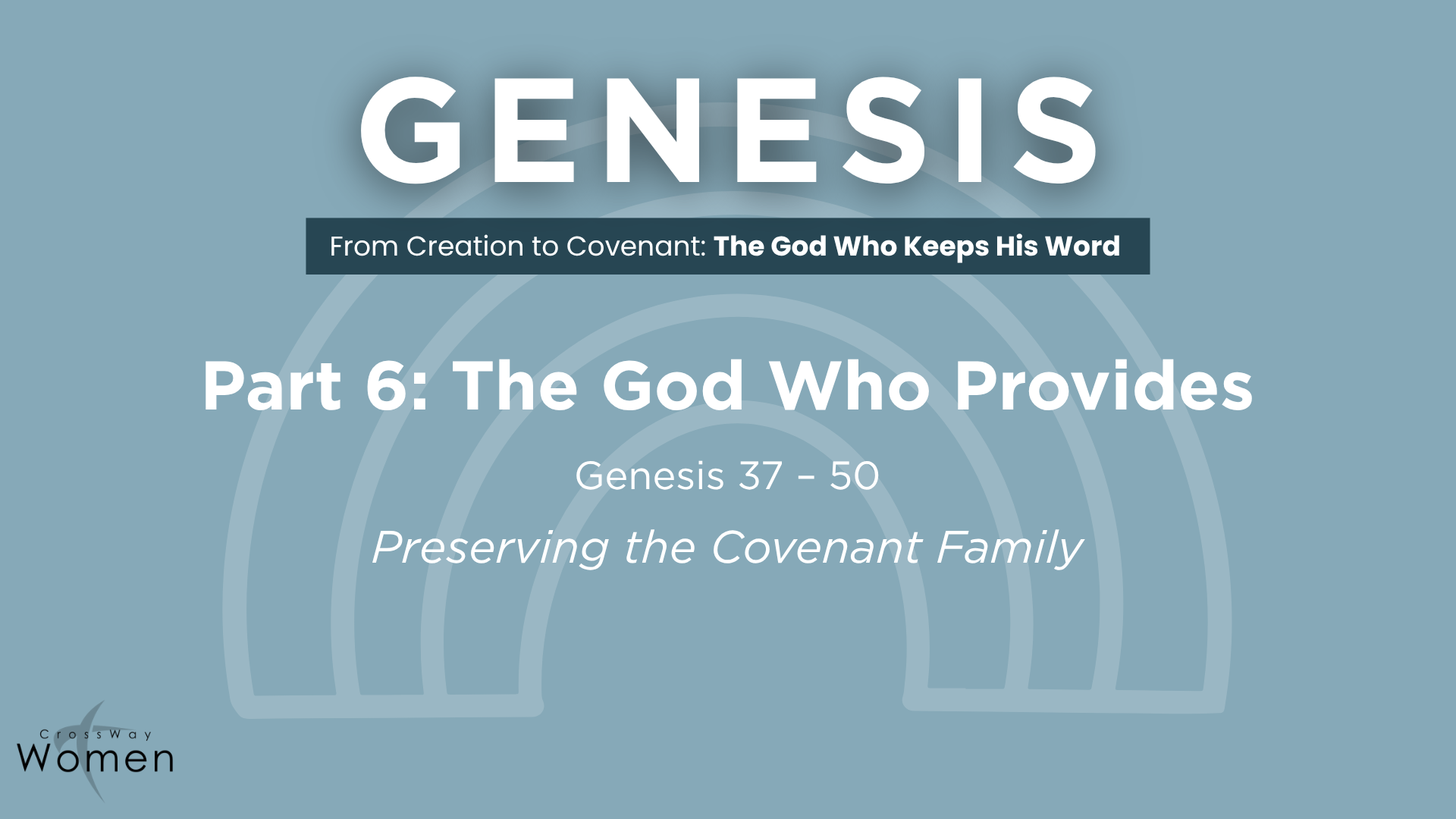 GENESIS

From Creation to Covenant: The God Who Keeps His Word

Part 6: The God Who Provides

Genesis 37 – 50

Preserving the Covenant Family

CrossWay Women